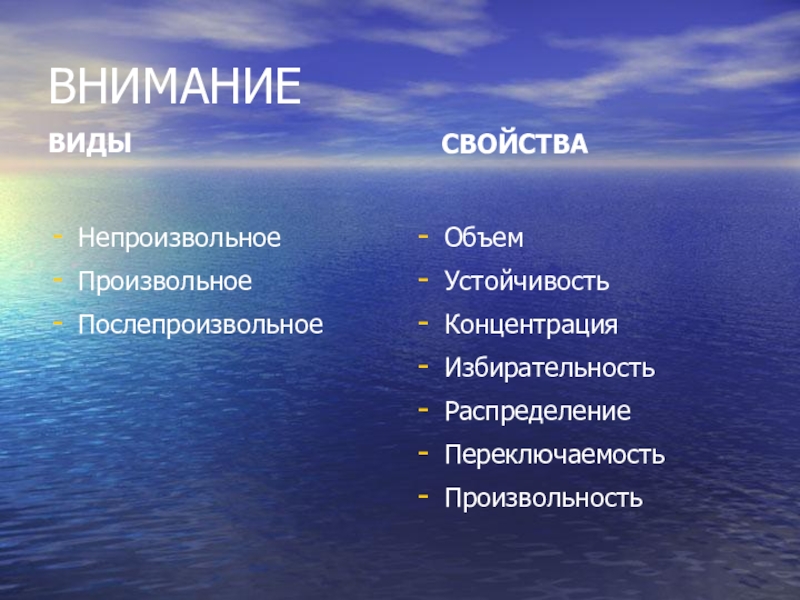 ВНИМАНИЕ

ВИДЫ

- Непроизвольное
- Произвольное
- Послепроизвольное

СВОЙСТВА

- Объем
- Устойчивость
- Концентрация
- Избирательность
- Распределение
- Переключаемость
- Произвольность